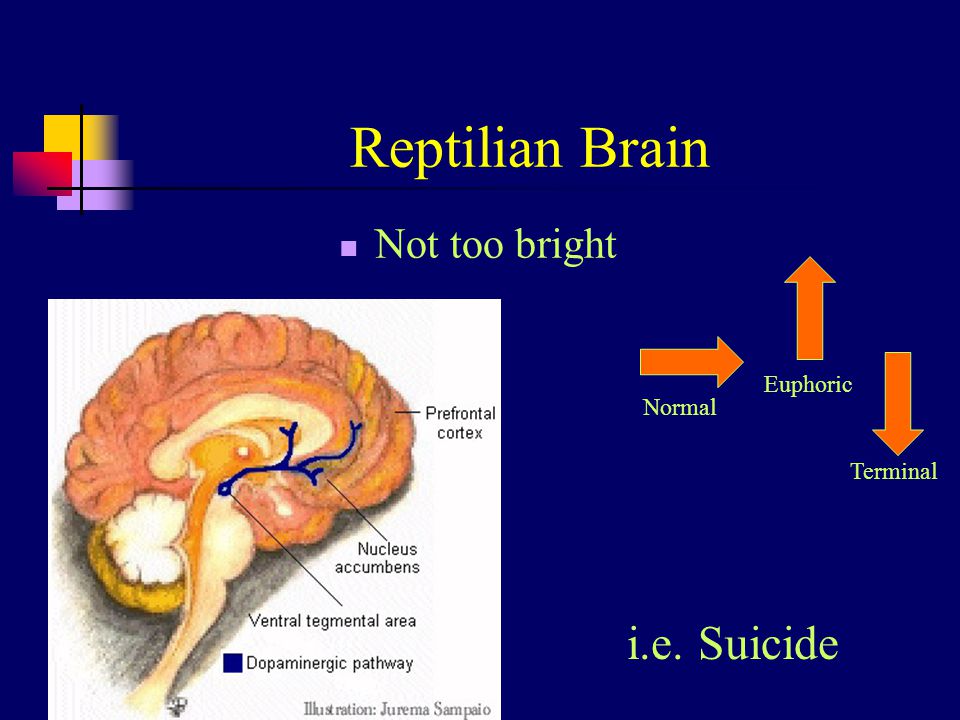 Reptilian Brain

Not too bright

Prefrontal cortex

Nucleus accumbens

Ventral tegmental area

Dopaminergic pathway

Illustration: Jurema Sampaio

Normal

Euphoric

Terminal

i.e. Suicide